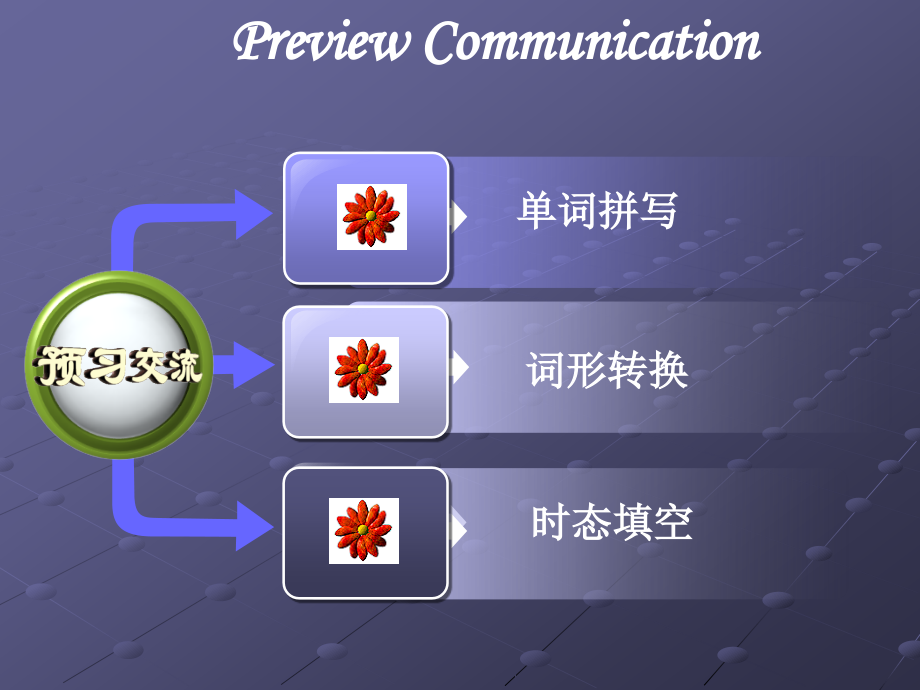 Preview Communication

预习交流

单词拼写

词形转换

时态填空